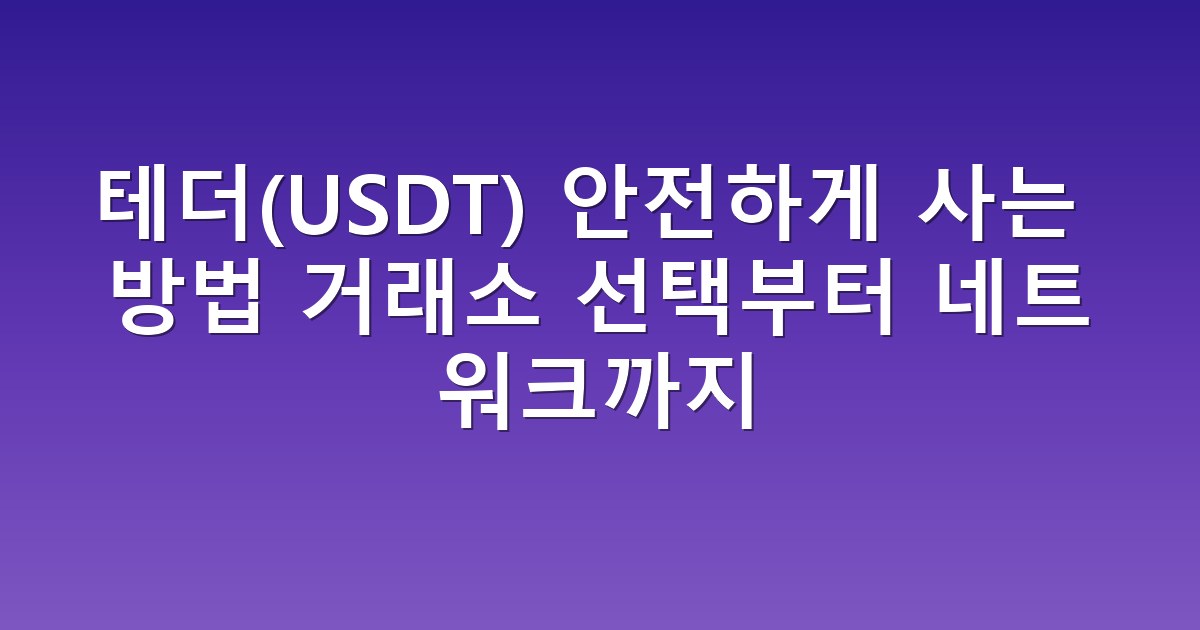 테더(USDT) 안전하게 사는 방법 거래소 선택부터 네트워크까지